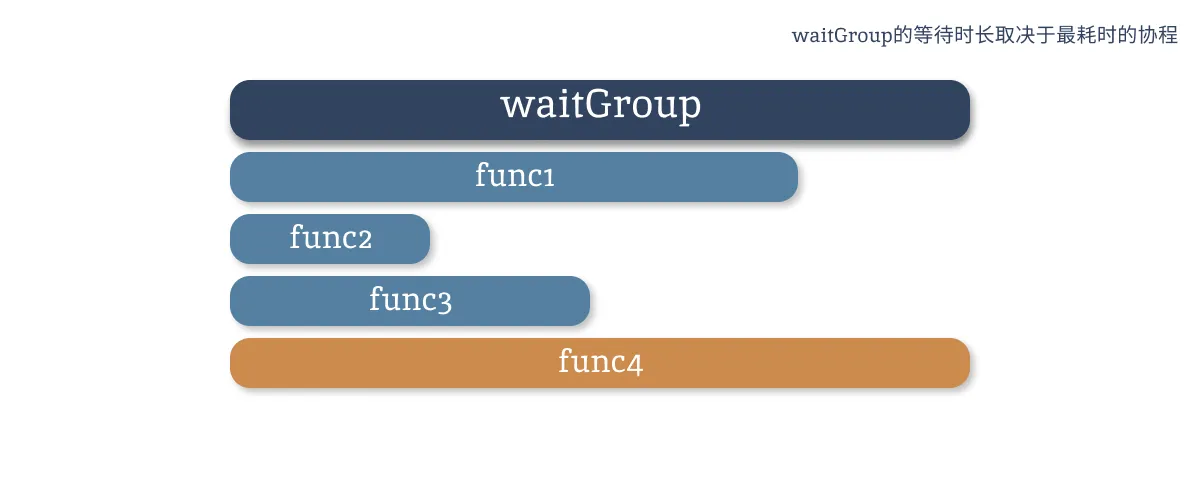 waitGroup的等待时长取决于最耗时的协程

waitGroup

func1

func2

func3

func4